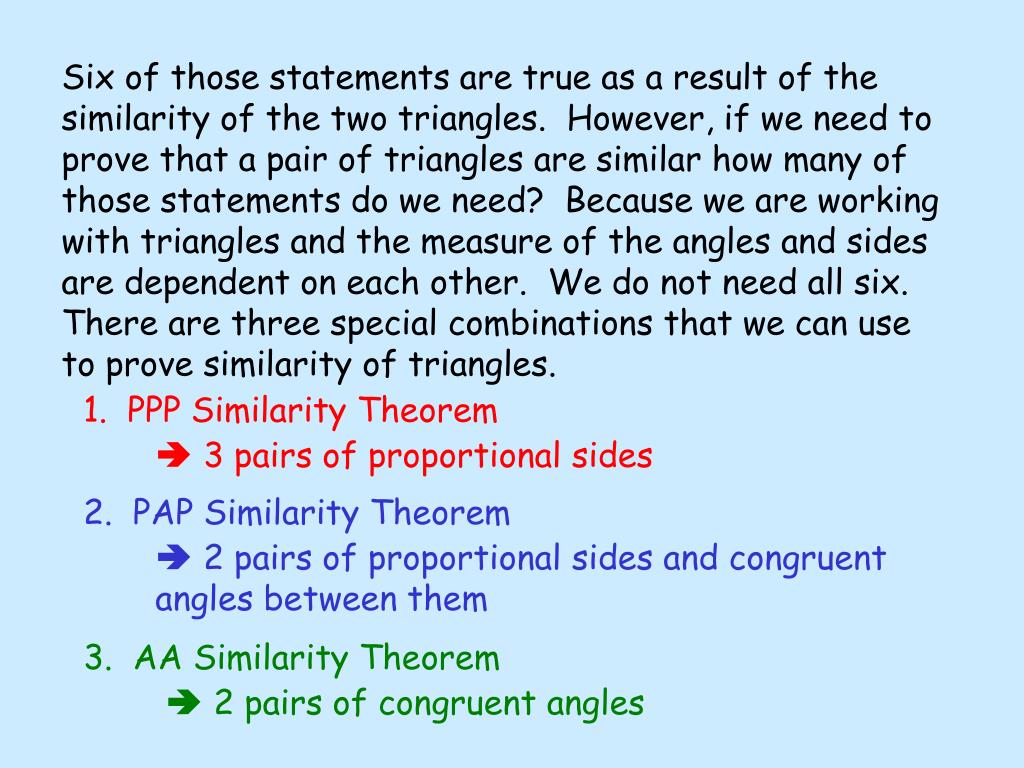 Six of those statements are true as a result of the similarity of the two triangles. However, if we need to prove that a pair of triangles are similar how many of those statements do we need? Because we are working with triangles and the measure of the angles and sides are dependent on each other. We do not need all six. There are three special combinations that we can use to prove similarity of triangles.

1. PPP Similarity Theorem
➔ 3 pairs of proportional sides

2. PAP Similarity Theorem
➔ 2 pairs of proportional sides and congruent angles between them

3. AA Similarity Theorem
➔ 2 pairs of congruent angles